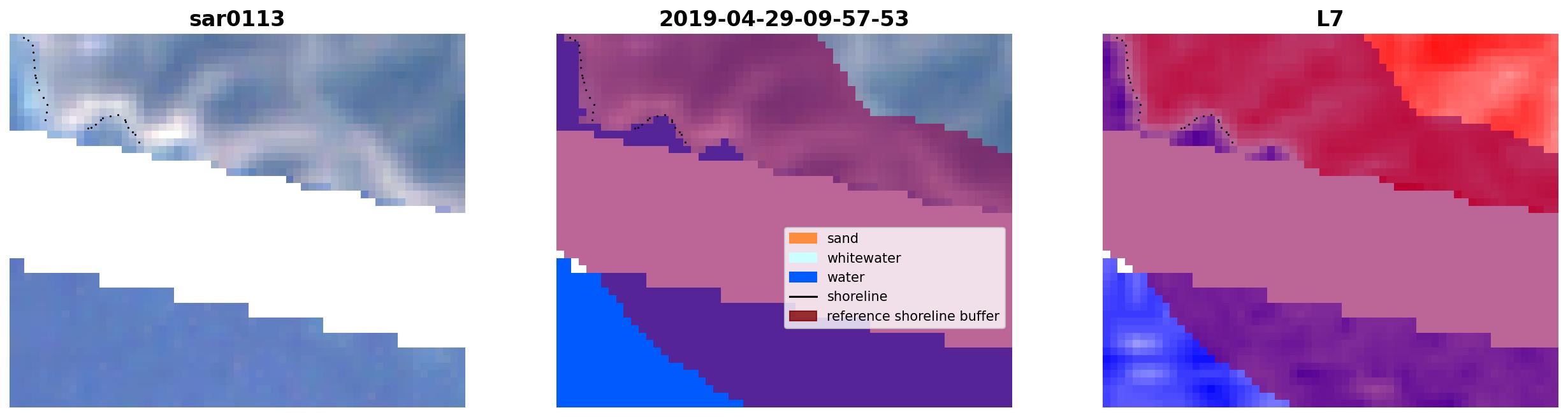 sar0113

2019-04-29-09-57-53

sand
whitewater
water
shoreline
reference shoreline buffer

L7